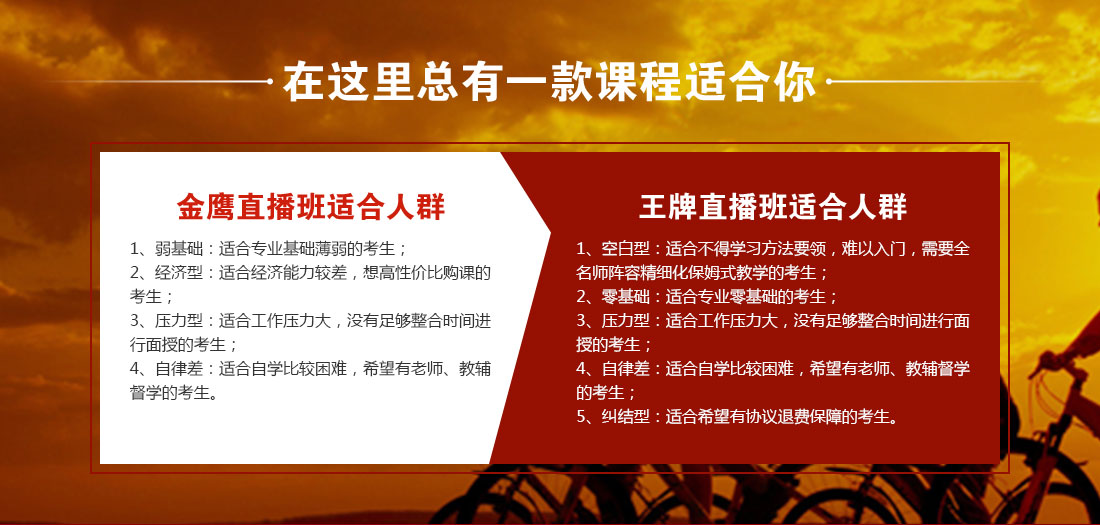 在这里总有一款课程适合你

金鹰直播班适合人群

1、弱基础：适合专业基础薄弱的考生；
2、经济型：适合经济能力较差，想高性价比购课的考生；
3、压力型：适合工作压力大，没有足够整合时间进行面授的考生；
4、自律差：适合自学比较困难，希望有老师、教辅督学的考生。

王牌直播班适合人群

1、空白型：适合不得学习方法要领，难以入门，需要全名师阵容精细化保姆式教学的考生；
2、零基础：适合专业零基础的考生；
3、压力型：适合工作压力大，没有足够整合时间进行面授的考生；
4、自律差：适合自学比较困难，希望有老师、教辅督学的考生；
5、纠结型：适合希望有协议退费保障的考生。